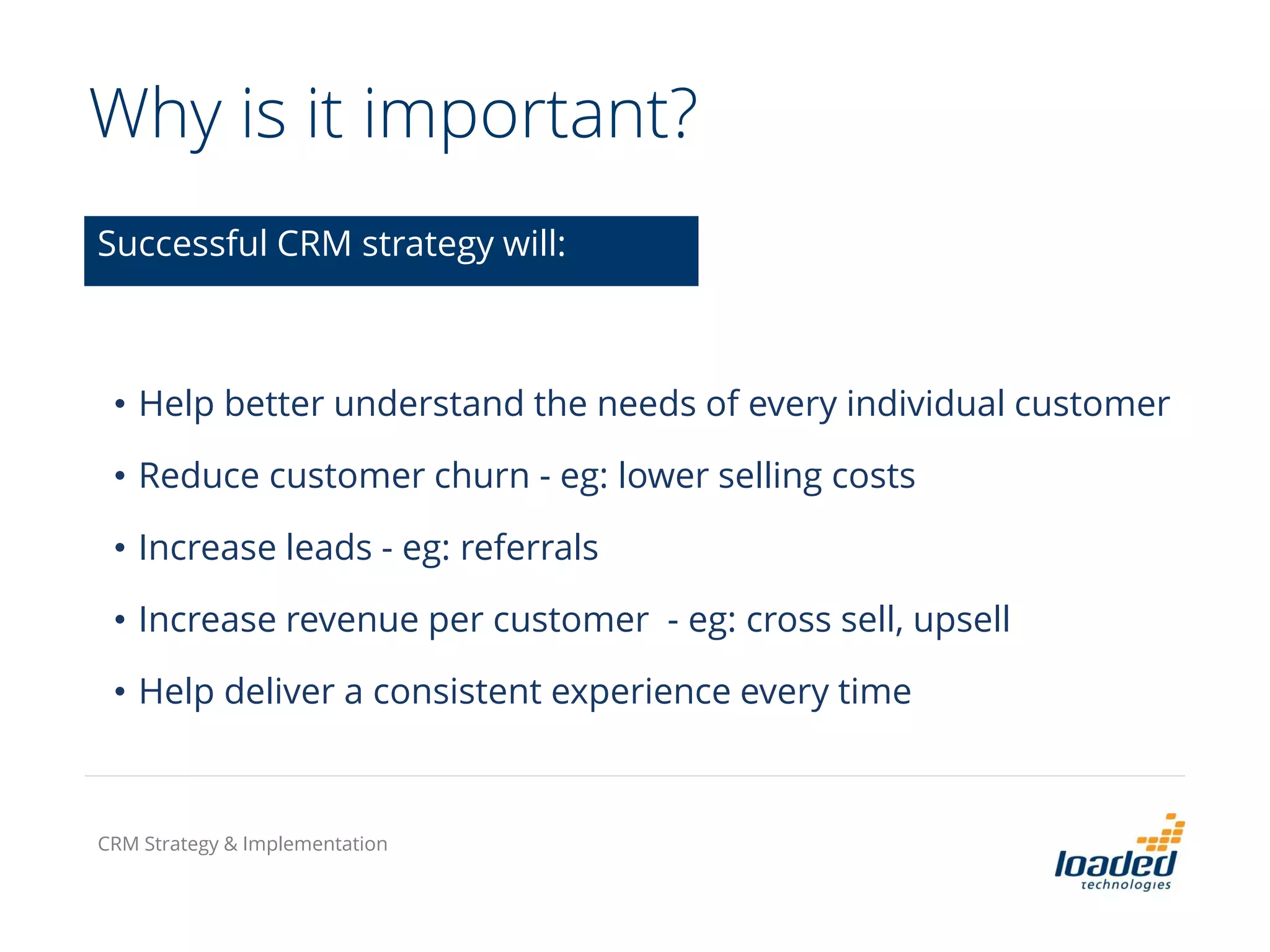 Why is it important?

Successful CRM strategy will:

• Help better understand the needs of every individual customer
• Reduce customer churn - eg: lower selling costs
• Increase leads - eg: referrals
• Increase revenue per customer  - eg: cross sell, upsell
• Help deliver a consistent experience every time

CRM Strategy & Implementation

loaded
technologies